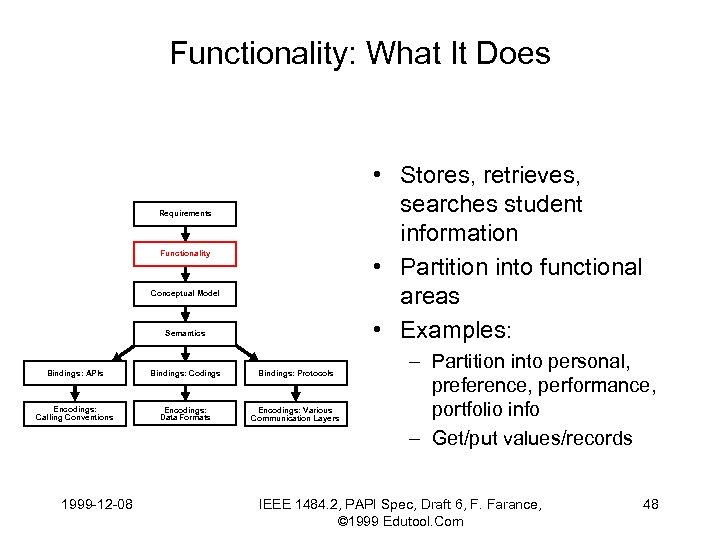 Functionality: What It Does

Requirements

Functionality

Conceptual Model

Semantics

Bindings: APIs

Bindings: Codings

Bindings: Protocols

Encodings: Calling Conventions

Encodings: Data Formats

Encodings: Various Communication Layers

• Stores, retrieves, searches student information
• Partition into functional areas
• Examples:
– Partition into personal, preference, performance, portfolio info
– Get/put values/records

1999-12-08

IEEE 1484.2, PAPI Spec, Draft 6, F. Farance, ©1999 Edutool.Com

48